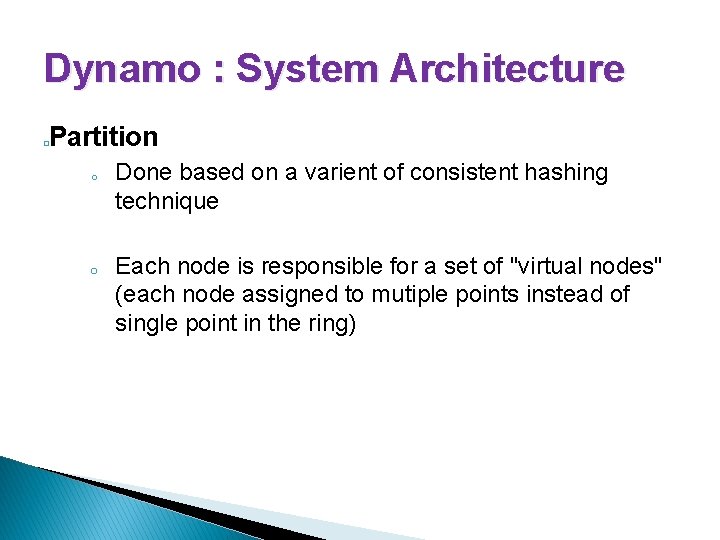 Dynamo : System Architecture

Partition

Done based on a varient of consistent hashing technique

Each node is responsible for a set of "virtual nodes" (each node assigned to mutiple points instead of single point in the ring)